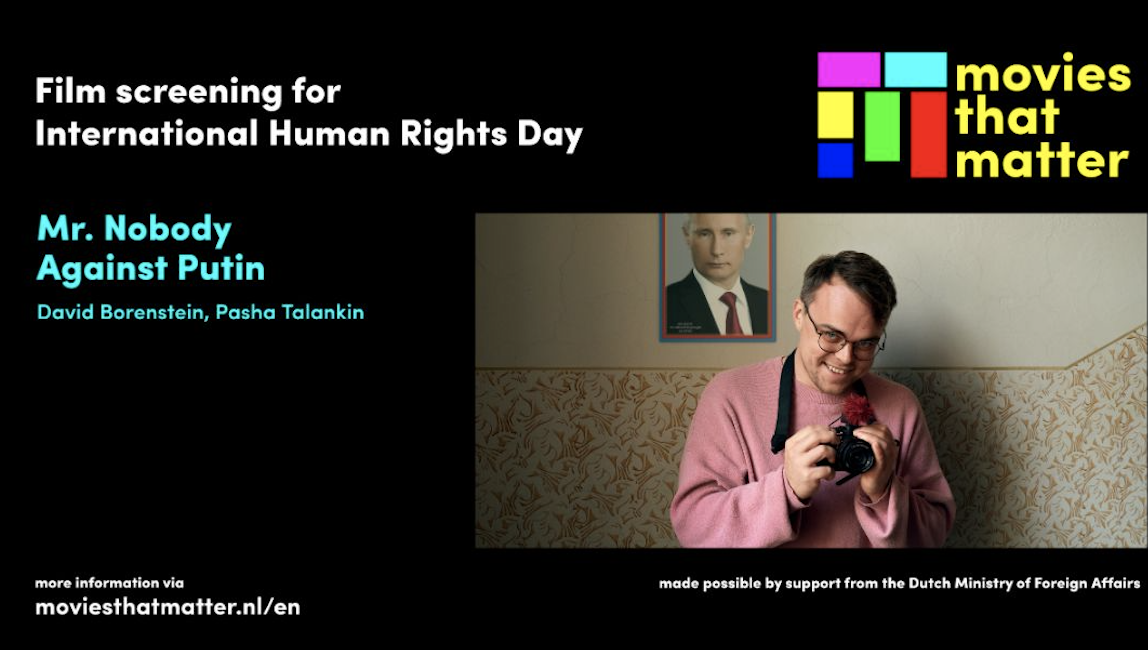 Film screening for International Human Rights Day

movies that matter

Mr. Nobody Against Putin

David Borenstein, Pasha Talankin

more information via
moviesthatmatter.nl/en

made possible by support from the Dutch Ministry of Foreign Affairs